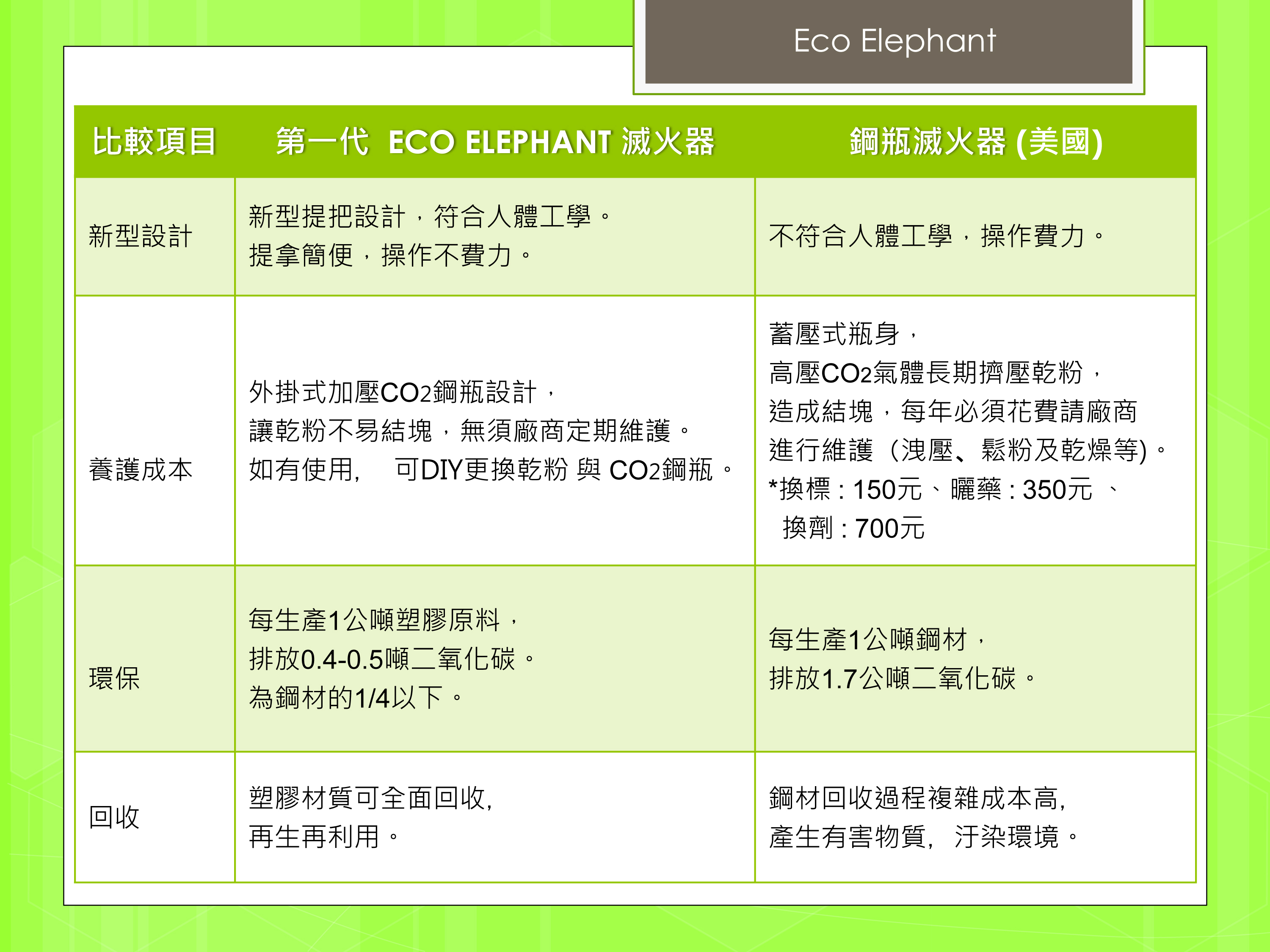 Eco Elephant

| 比較項目 | 第一代 ECO ELEPHANT 滅火器 | 鋼瓶滅火器 (美國) |
|---|---|---|
| 新型設計 | 新型提把設計，符合人體工學。 提拿簡便，操作不費力。 | 不符合人體工學，操作費力。 |
| 養護成本 | 外掛式加壓CO2鋼瓶設計， 讓乾粉不易結塊，無須廠商定期維護。 如有使用, 可DIY更換乾粉 與 CO2鋼瓶。 | 蓄壓式瓶身， 高壓CO2氣體長期擠壓乾粉， 造成結塊，每年必須花費請廠商 進行維護（洩壓、鬆粉及乾燥等)。 *換標 : 150元、曬藥 : 350元 、 換劑 : 700元 |
| 環保 | 每生產1公噸塑膠原料， 排放0.4-0.5噸二氧化碳。 為鋼材的1/4以下。 | 每生產1公噸鋼材， 排放1.7公噸二氧化碳。 |
| 回收 | 塑膠材質可全面回收, 再生再利用。 | 鋼材回收過程複雜成本高, 產生有害物質, 汙染環境。 |